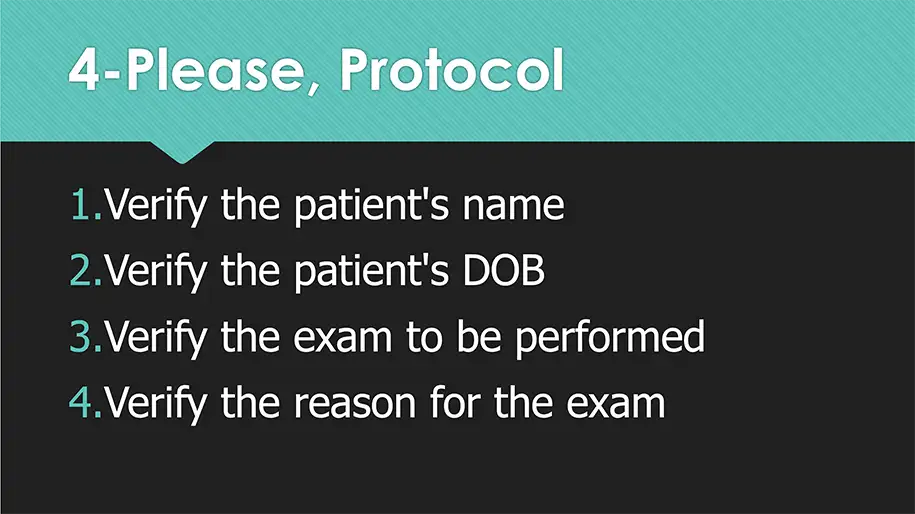 4-Please, Protocol

1.Verify the patient's name
2.Verify the patient's DOB
3.Verify the exam to be performed
4.Verify the reason for the exam